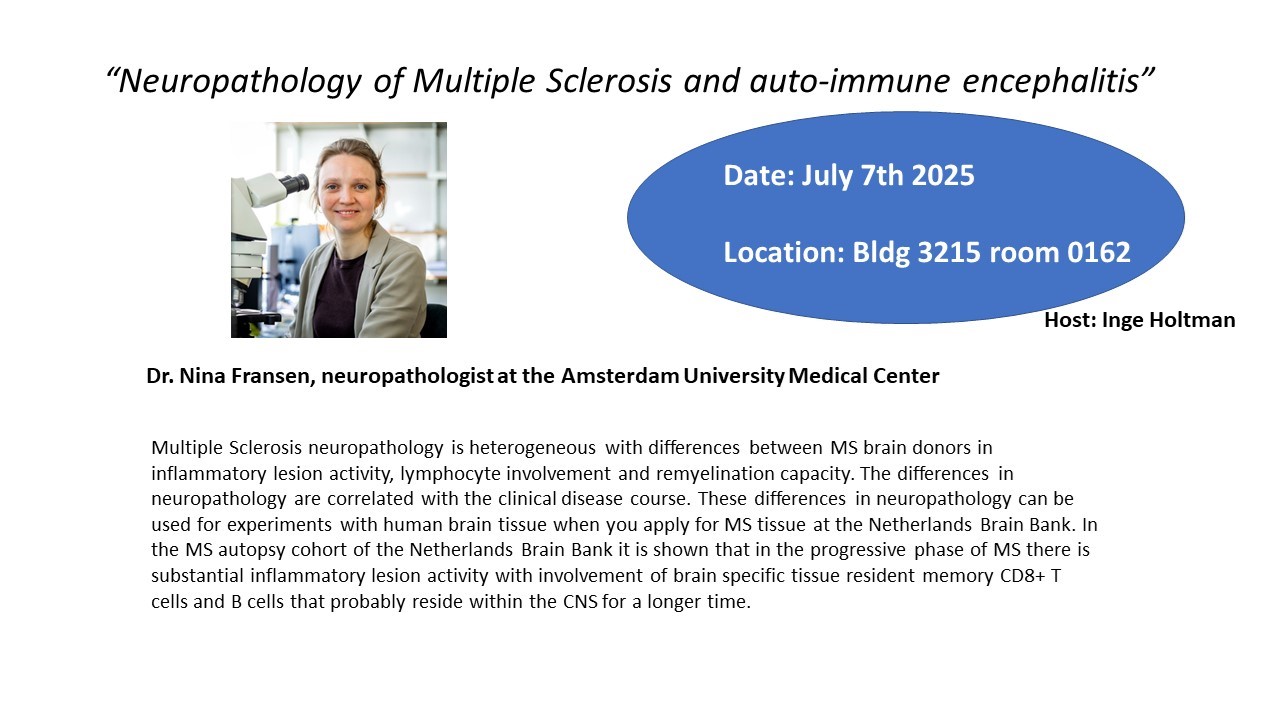 “Neuropathology of Multiple Sclerosis and auto-immune encephalitis”

Date: July 7th 2025

Location: Bldg 3215 room 0162

Host: Inge Holtman

Dr. Nina Fransen, neuropathologist at the Amsterdam University Medical Center

Multiple Sclerosis neuropathology is heterogeneous with differences between MS brain donors in inflammatory lesion activity, lymphocyte involvement and remyelination capacity. The differences in neuropathology are correlated with the clinical disease course. These differences in neuropathology can be used for experiments with human brain tissue when you apply for MS tissue at the Netherlands Brain Bank. In the MS autopsy cohort of the Netherlands Brain Bank it is shown that in the progressive phase of MS there is substantial inflammatory lesion activity with involvement of brain specific tissue resident memory CD8+ T cells and B cells that probably reside within the CNS for a longer time.